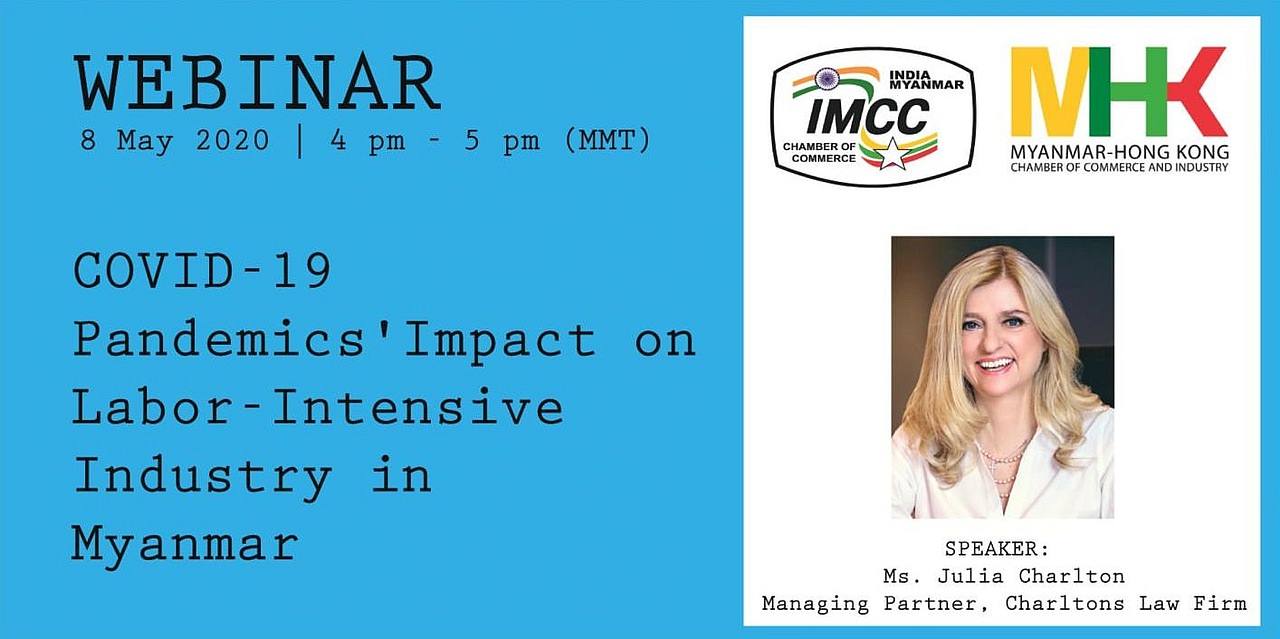 WEBINAR
8 May 2020 | 4 pm - 5 pm (MMT)

COVID-19 Pandemics'Impact on Labor-Intensive Industry in Myanmar

INDIA MYANMAR
IMCC
CHAMBER OF COMMERCE

MHK
MYANMAR-HONG KONG
CHAMBER OF COMMERCE AND INDUSTRY

SPEAKER:
Ms. Julia Charlton
Managing Partner, Charltons Law Firm